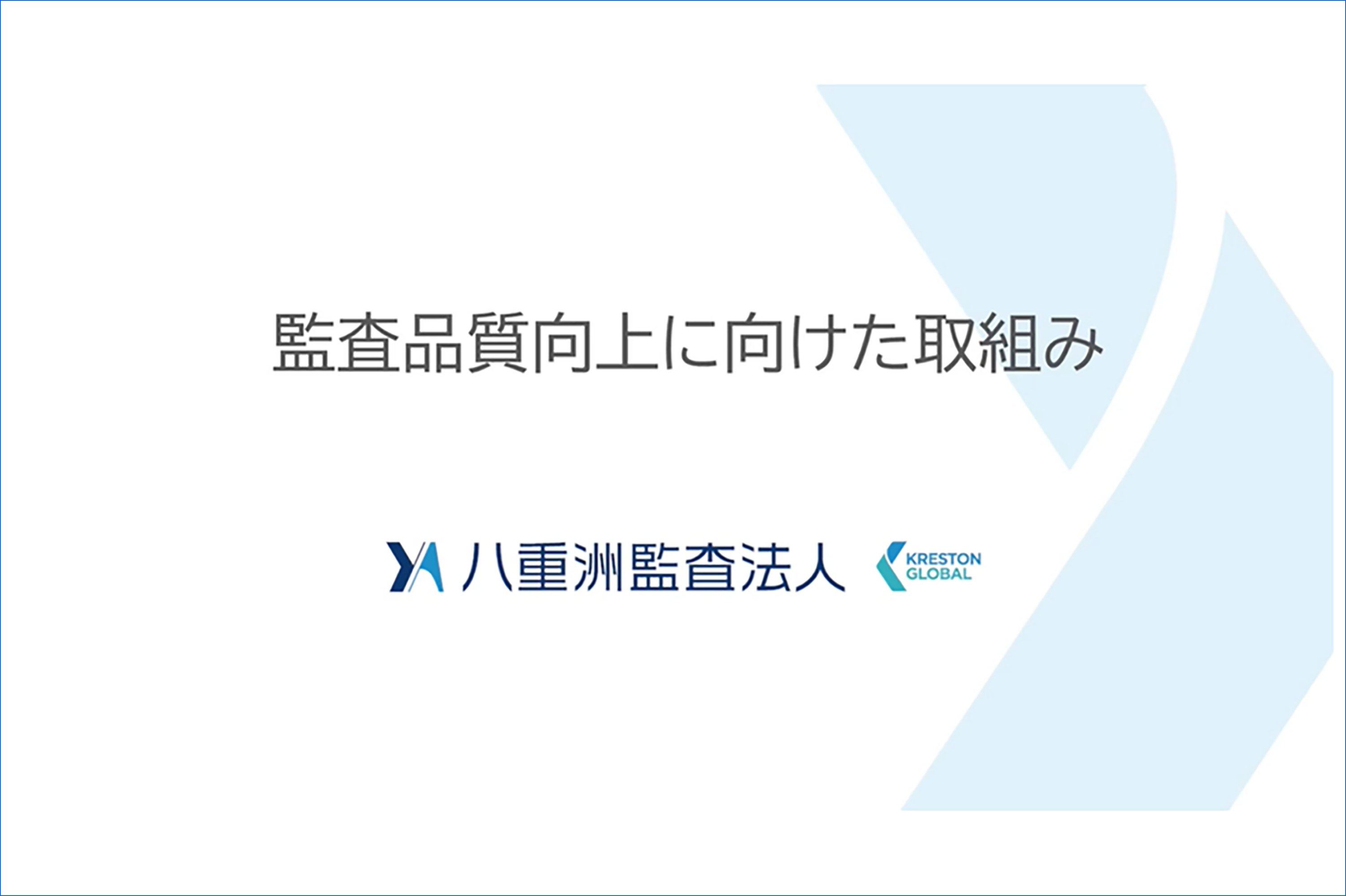 監査品質向上に向けた取組み

八重洲監査法人

KRESTON GLOBAL